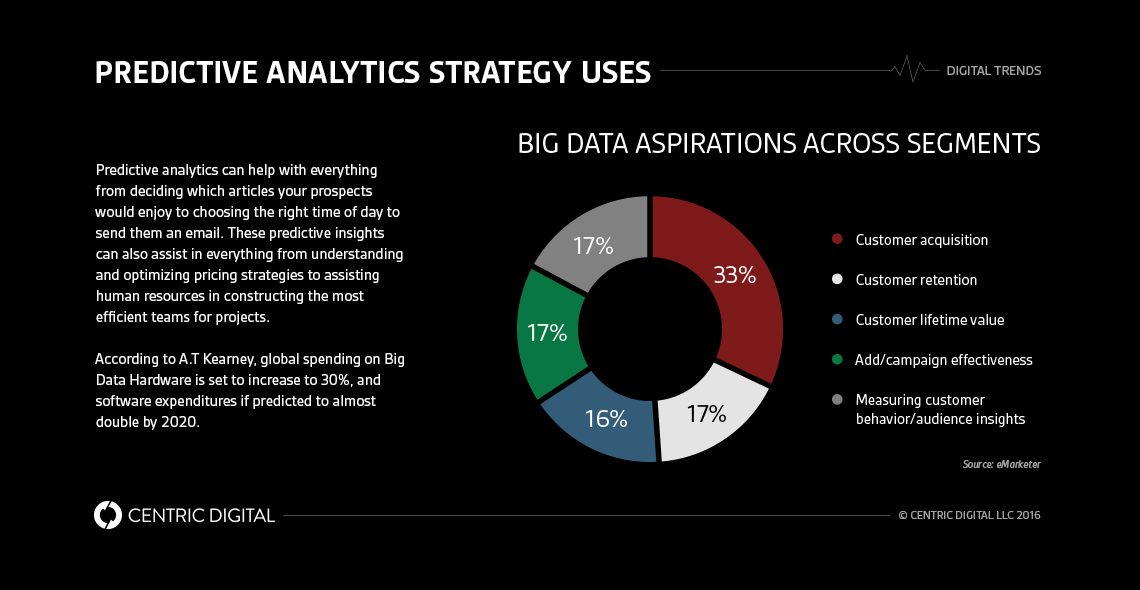 PREDICTIVE ANALYTICS STRATEGY USES

DIGITAL TRENDS

Predictive analytics can help with everything from deciding which articles your prospects would enjoy to choosing the right time of day to send them an email. These predictive insights can also assist in everything from understanding and optimizing pricing strategies to assisting human resources in constructing the most efficient teams for projects.

According to A.T Kearney, global spending on Big Data Hardware is set to increase to 30%, and software expenditures if predicted to almost double by 2020.

BIG DATA ASPIRATIONS ACROSS SEGMENTS

33%

17%

16%

17%

17%

Customer acquisition

Customer retention

Customer lifetime value

Add/campaign effectiveness

Measuring customer behavior/audience insights

Source: eMarketer

CENTRIC DIGITAL

© CENTRIC DIGITAL LLC 2016